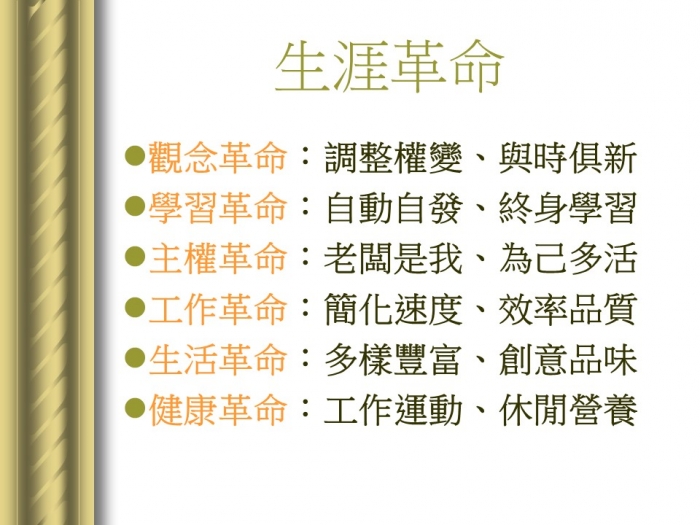 生涯革命

●觀念革命：調整權變、與時俱新
●學習革命：自動自發、終身學習
●主權革命：老闆是我、為己多活
●工作革命：簡化速度、效率品質
●生活革命：多樣豐富、創意品味
●健康革命：工作運動、休閒營養